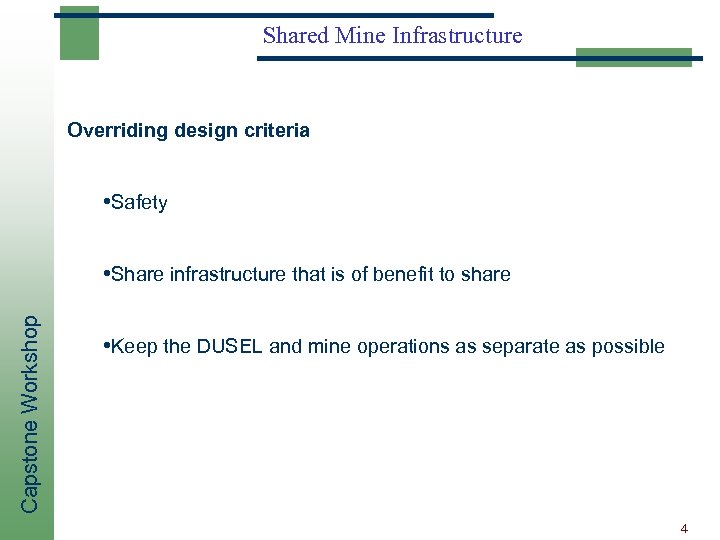 Shared Mine Infrastructure

Overriding design criteria

•Safety

•Share infrastructure that is of benefit to share

•Keep the DUSEL and mine operations as separate as possible

Capstone Workshop

4